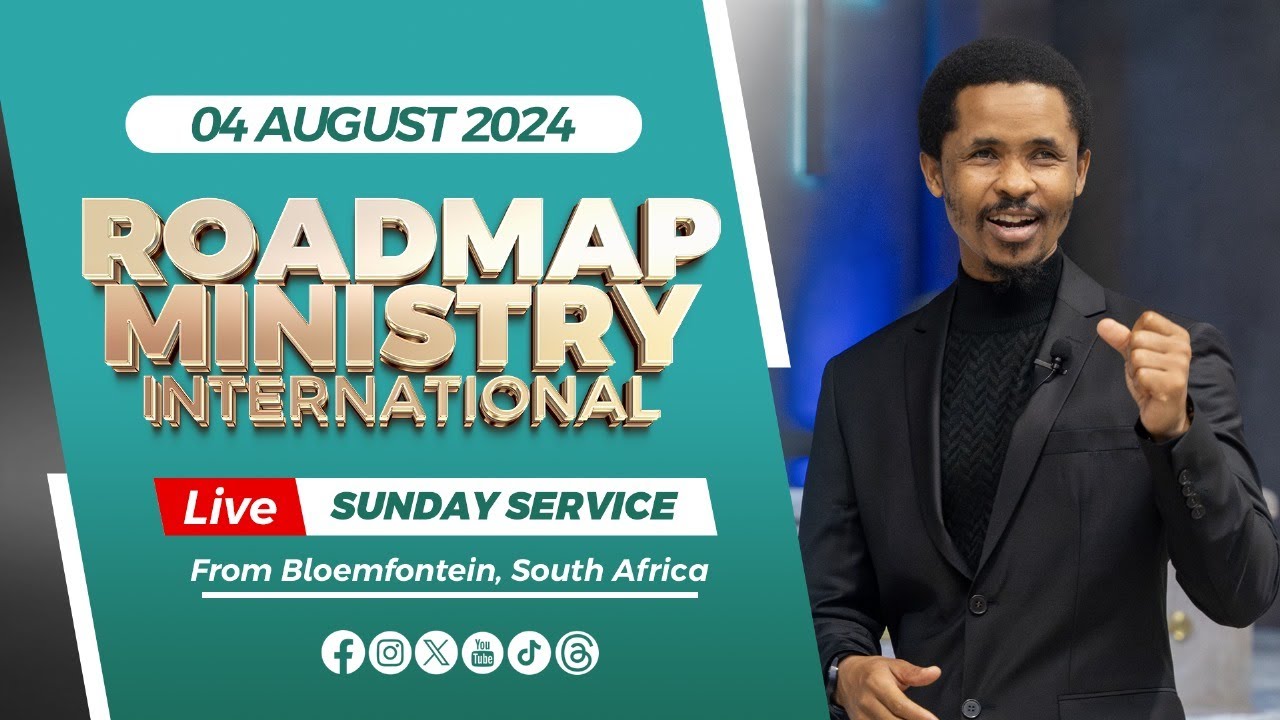 04 AUGUST 2024

ROADMAP MINISTRY INTERNATIONAL

Live SUNDAY SERVICE

From Bloemfontein, South Africa

You Tube